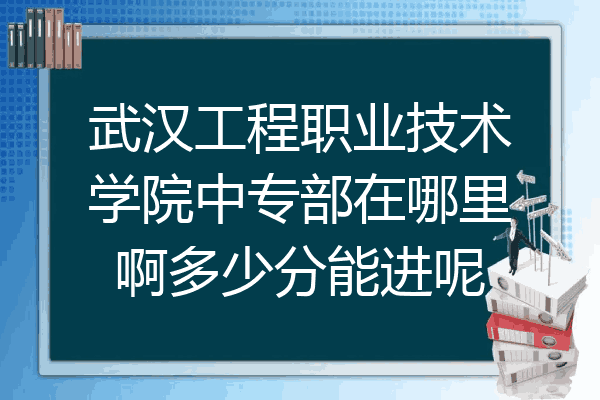 武汉工程职业技术学院中专部在哪里啊多少分能进呢